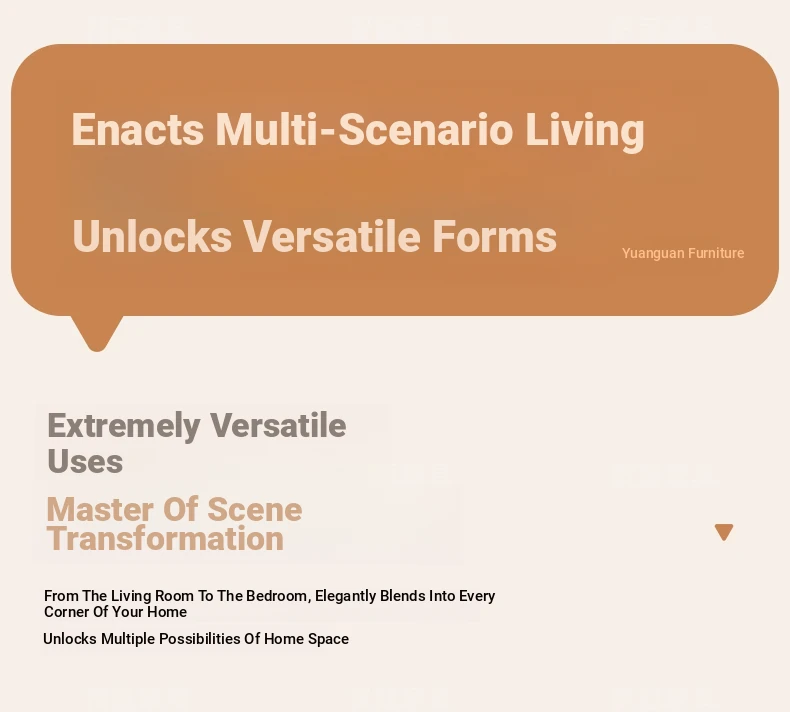 Enacts Multi-Scenario Living

Unlocks Versatile Forms

Yuanguan Furniture

Extremely Versatile Uses

Master Of Scene Transformation

From The Living Room To The Bedroom, Elegantly Blends Into Every Corner Of Your Home

Unlocks Multiple Possibilities Of Home Space